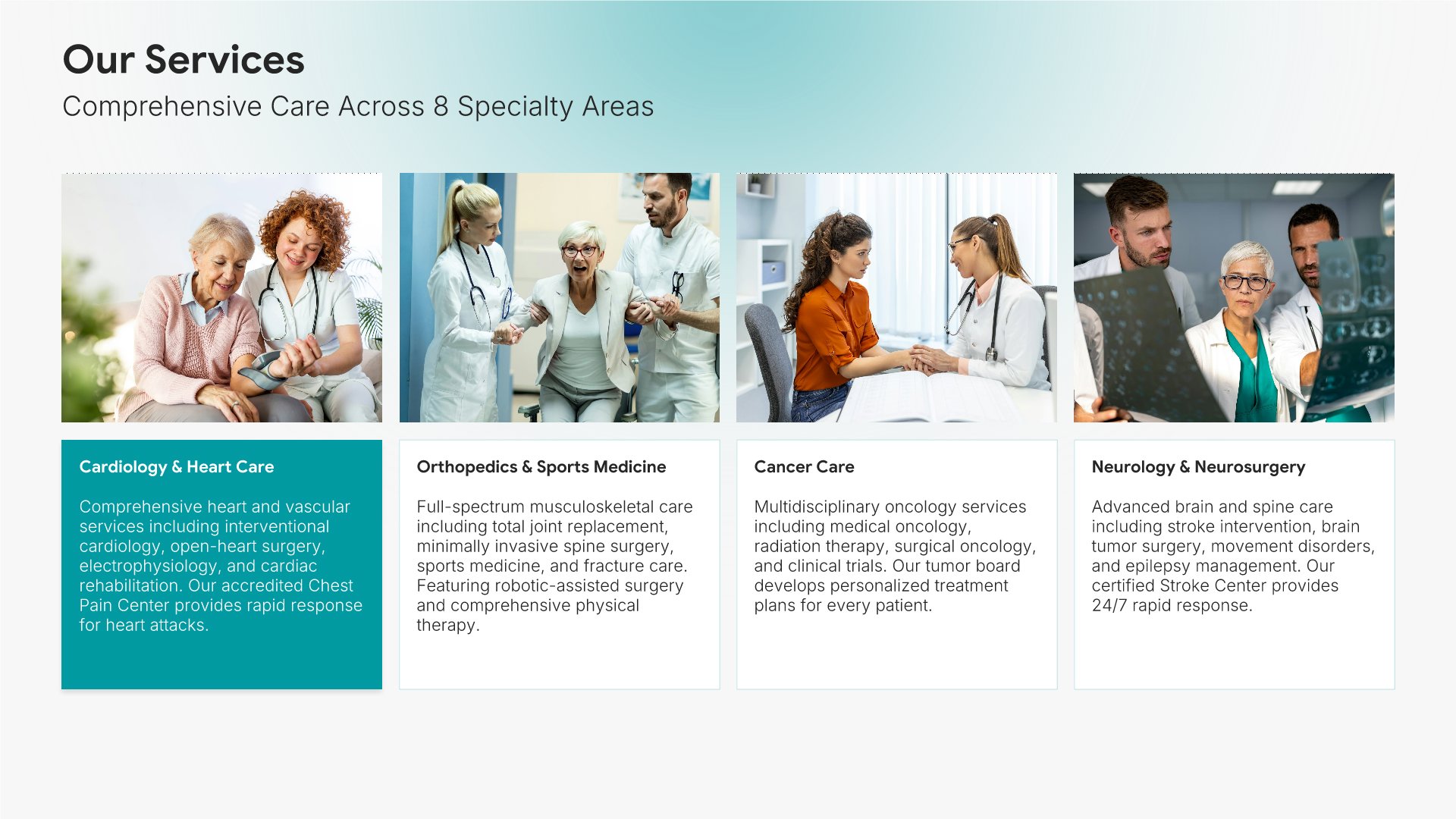 Our Services

Comprehensive Care Across 8 Specialty Areas

Cardiology & Heart Care

Comprehensive heart and vascular services including interventional cardiology, open-heart surgery, electrophysiology, and cardiac rehabilitation. Our accredited Chest Pain Center provides rapid response for heart attacks.

Orthopedics & Sports Medicine

Full-spectrum musculoskeletal care including total joint replacement, minimally invasive spine surgery, sports medicine, and fracture care. Featuring robotic-assisted surgery and comprehensive physical therapy.

Cancer Care

Multidisciplinary oncology services including medical oncology, radiation therapy, surgical oncology, and clinical trials. Our tumor board develops personalized treatment plans for every patient.

Neurology & Neurosurgery

Advanced brain and spine care including stroke intervention, brain tumor surgery, movement disorders, and epilepsy management. Our certified Stroke Center provides 24/7 rapid response.